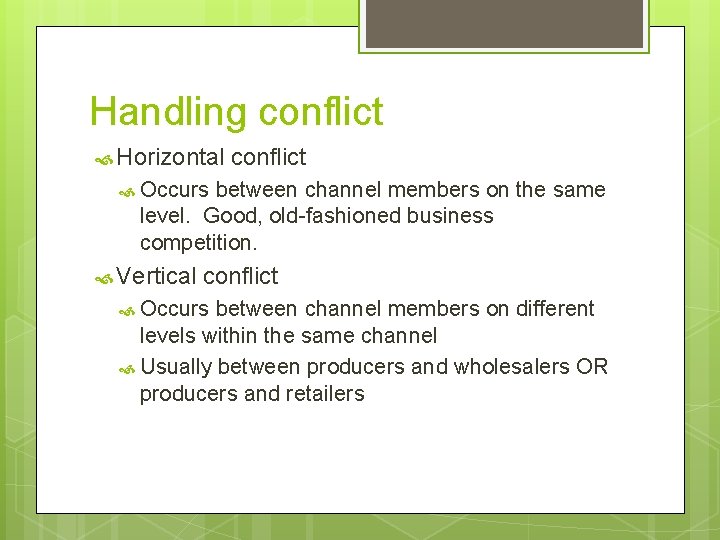 Handling conflict

Horizontal conflict

Occurs between channel members on the same level. Good, old-fashioned business competition.

Vertical conflict

Occurs between channel members on different levels within the same channel

Usually between producers and wholesalers OR producers and retailers